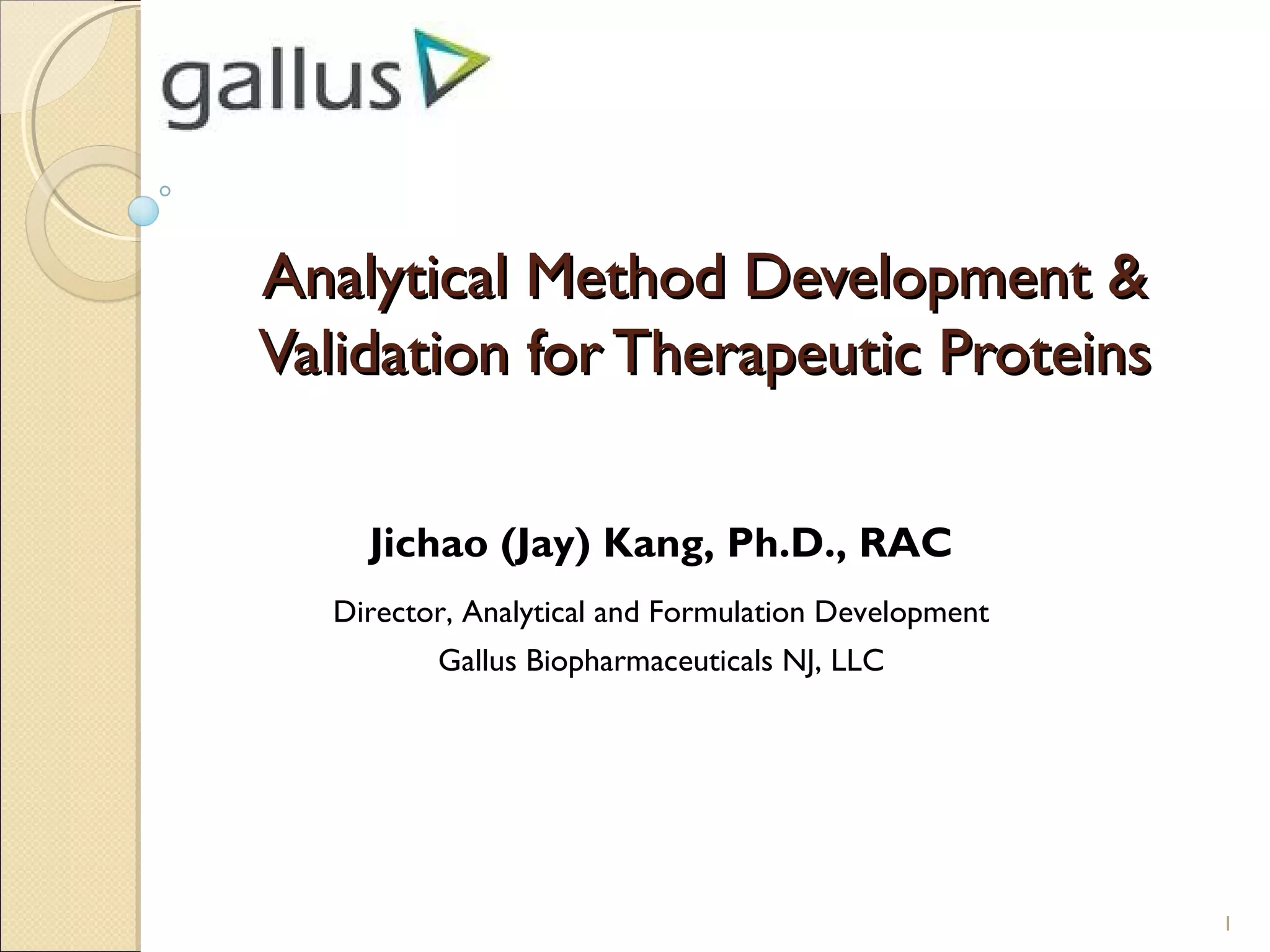 gallus

Analytical Method Development & Validation for Therapeutic Proteins

Jichao (Jay) Kang, Ph.D., RAC

Director, Analytical and Formulation Development

Gallus Biopharmaceuticals NJ, LLC

1